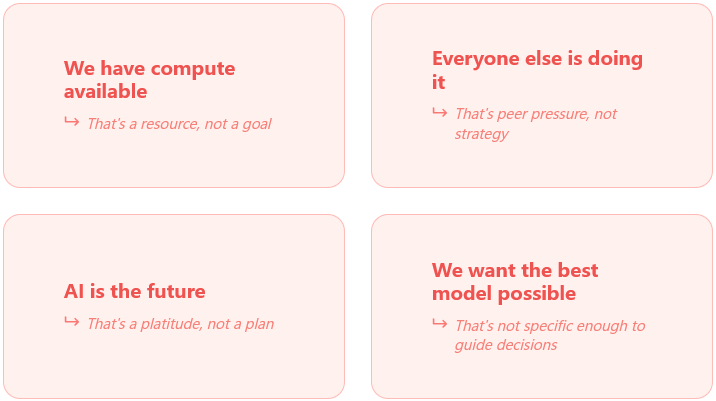 We have compute available

↳ That's a resource, not a goal

Everyone else is doing it

↳ That's peer pressure, not strategy

AI is the future

↳ That's a platitude, not a plan

We want the best model possible

↳ That's not specific enough to guide decisions